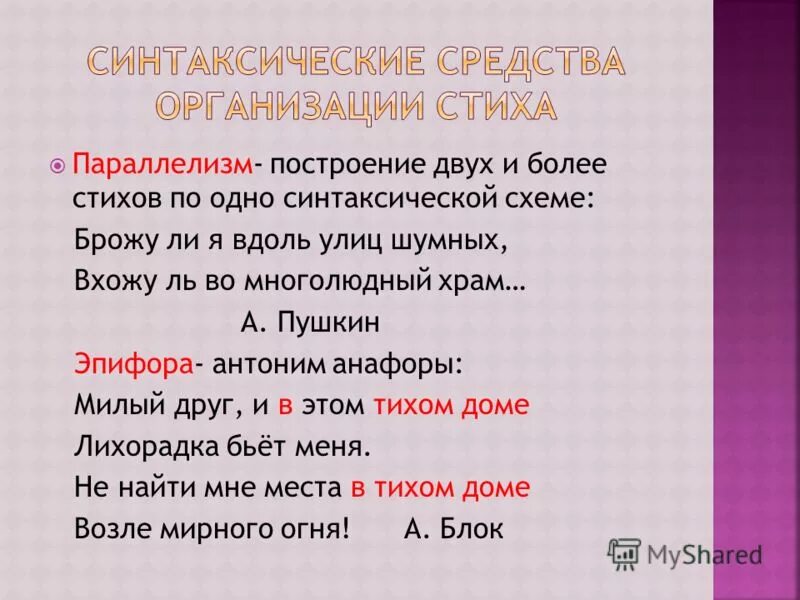 СИНТАКСИЧЕСКИЕ СРЕДСТВА ОРГАНИЗАЦИИ СТИХА

Параллелизм- построение двух и более стихов по одно синтаксической схеме:

Брожу ли я вдоль улиц шумных,

Вхожу ль во многолюдный храм…

А. Пушкин

Эпифора- антоним анафоры:

Милый друг, и в этом тихом доме

Лихорадка бьёт меня.

Не найти мне места в тихом доме

Возле мирного огня! А. Блок

MyShared